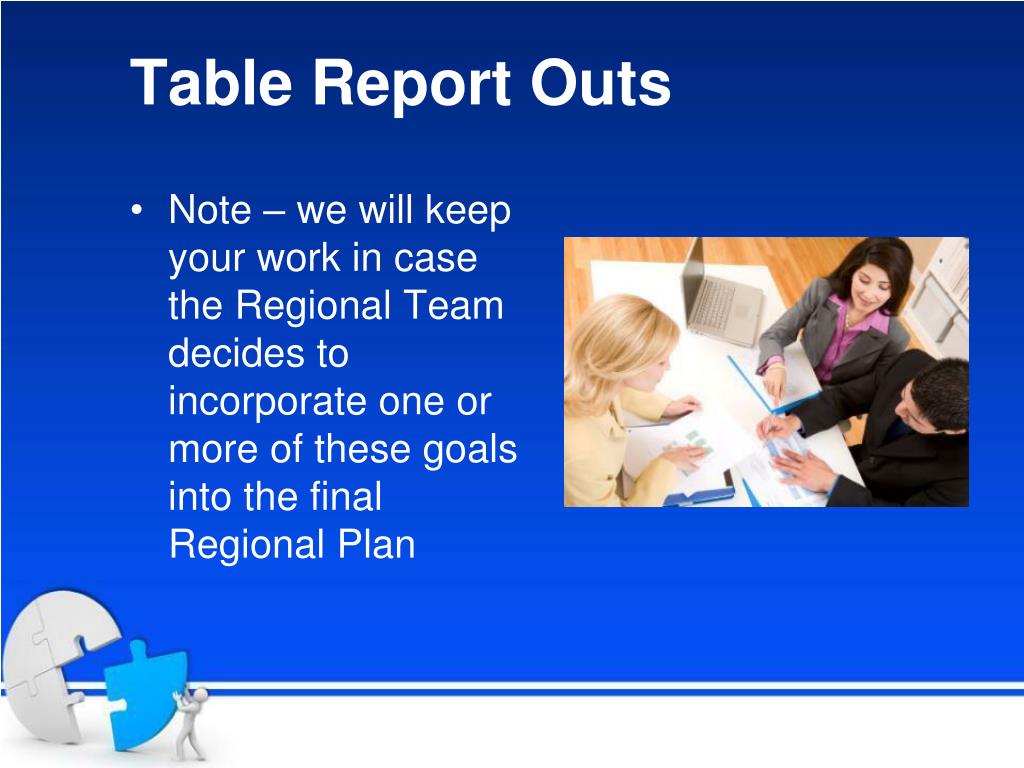 Table Report Outs

• Note – we will keep your work in case the Regional Team decides to incorporate one or more of these goals into the final Regional Plan